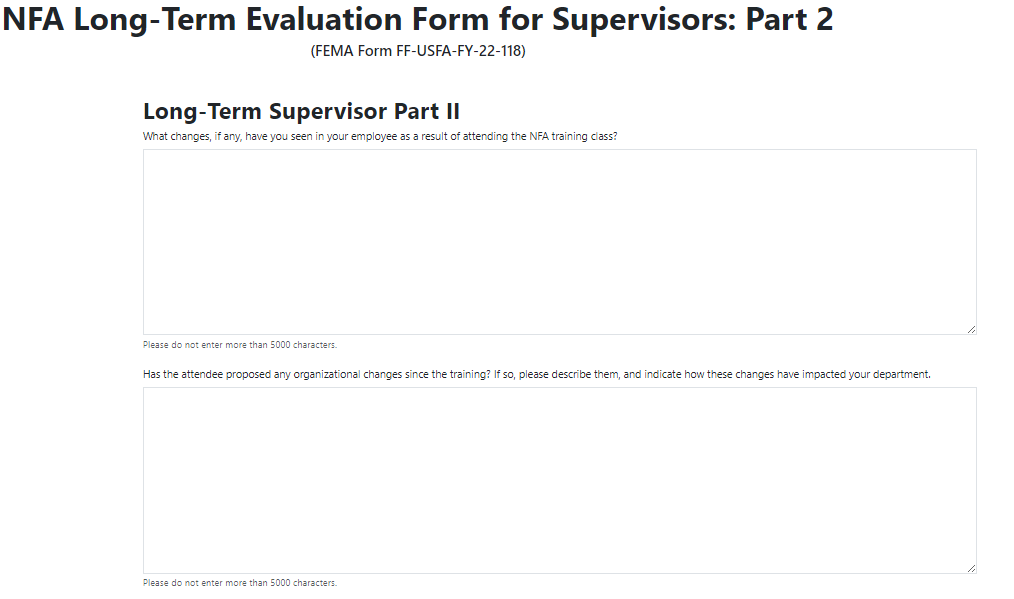 NFA Long-Term Evaluation Form for Supervisors: Part 2
(FEMA Form FF-USFA-FY-22-118)

Long-Term Supervisor Part II
What changes, if any, have you seen in your employee as a result of attending the NFA training class?

Please do not enter more than 5000 characters.

Has the attendee proposed any organizational changes since the training? If so, please describe them, and indicate how these changes have impacted your department.

Please do not enter more than 5000 characters.